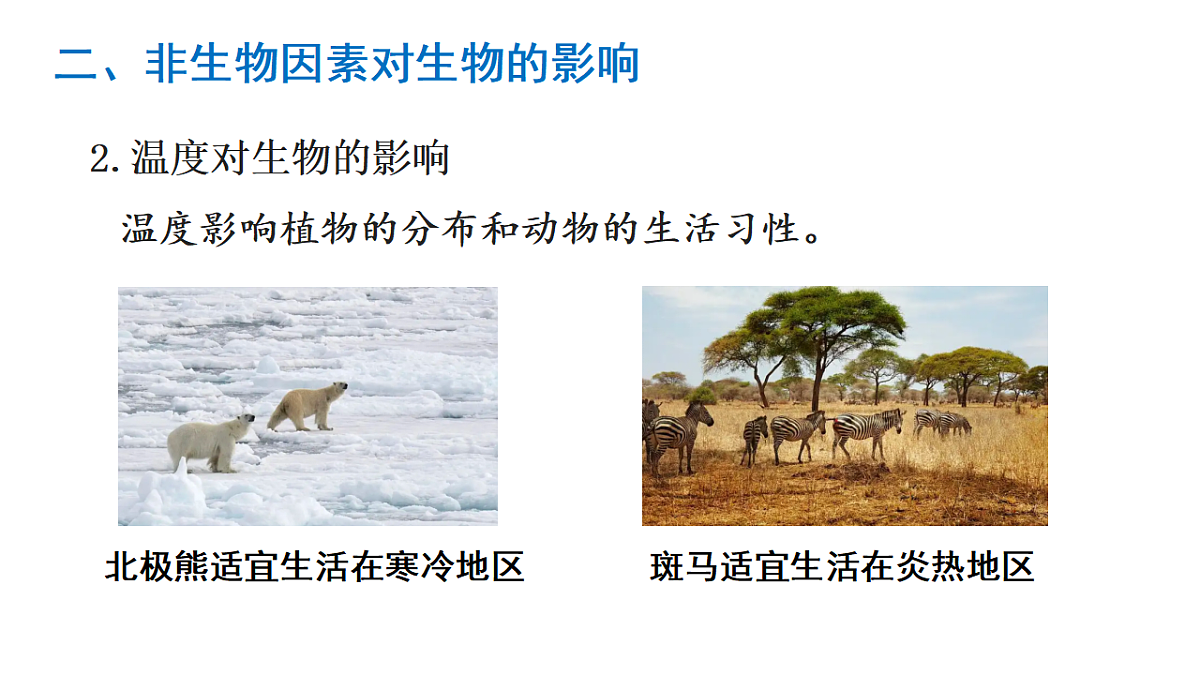 二、非生物因素对生物的影响

2. 温度对生物的影响

温度影响植物的分布和动物的生活习性。

北极熊适宜生活在寒冷地区

斑马适宜生活在炎热地区